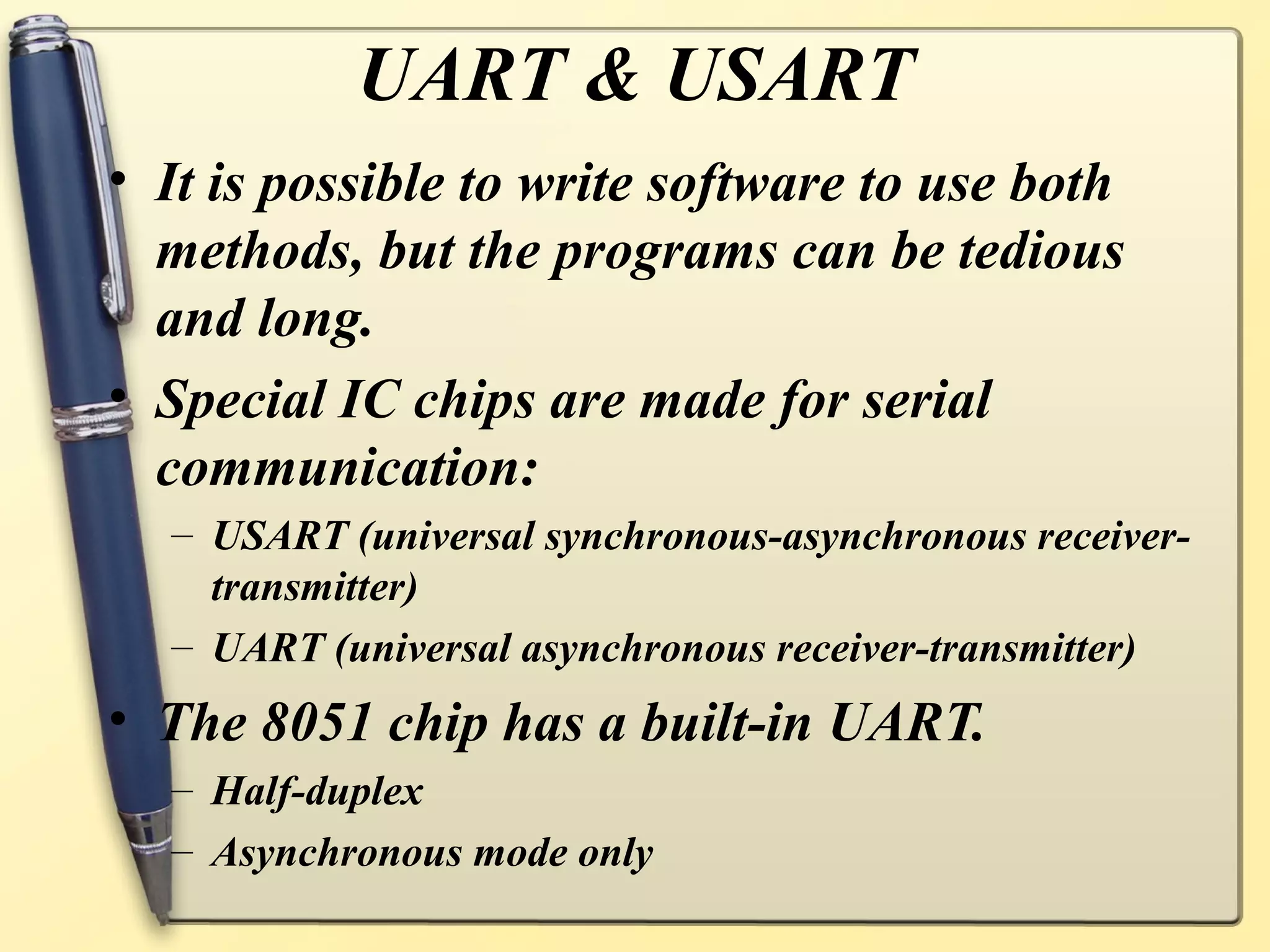 UART & USART

• It is possible to write software to use both methods, but the programs can be tedious and long.

• Special IC chips are made for serial communication:
  – USART (universal synchronous-asynchronous receiver-transmitter)
  – UART (universal asynchronous receiver-transmitter)

• The 8051 chip has a built-in UART.
  – Half-duplex
  – Asynchronous mode only